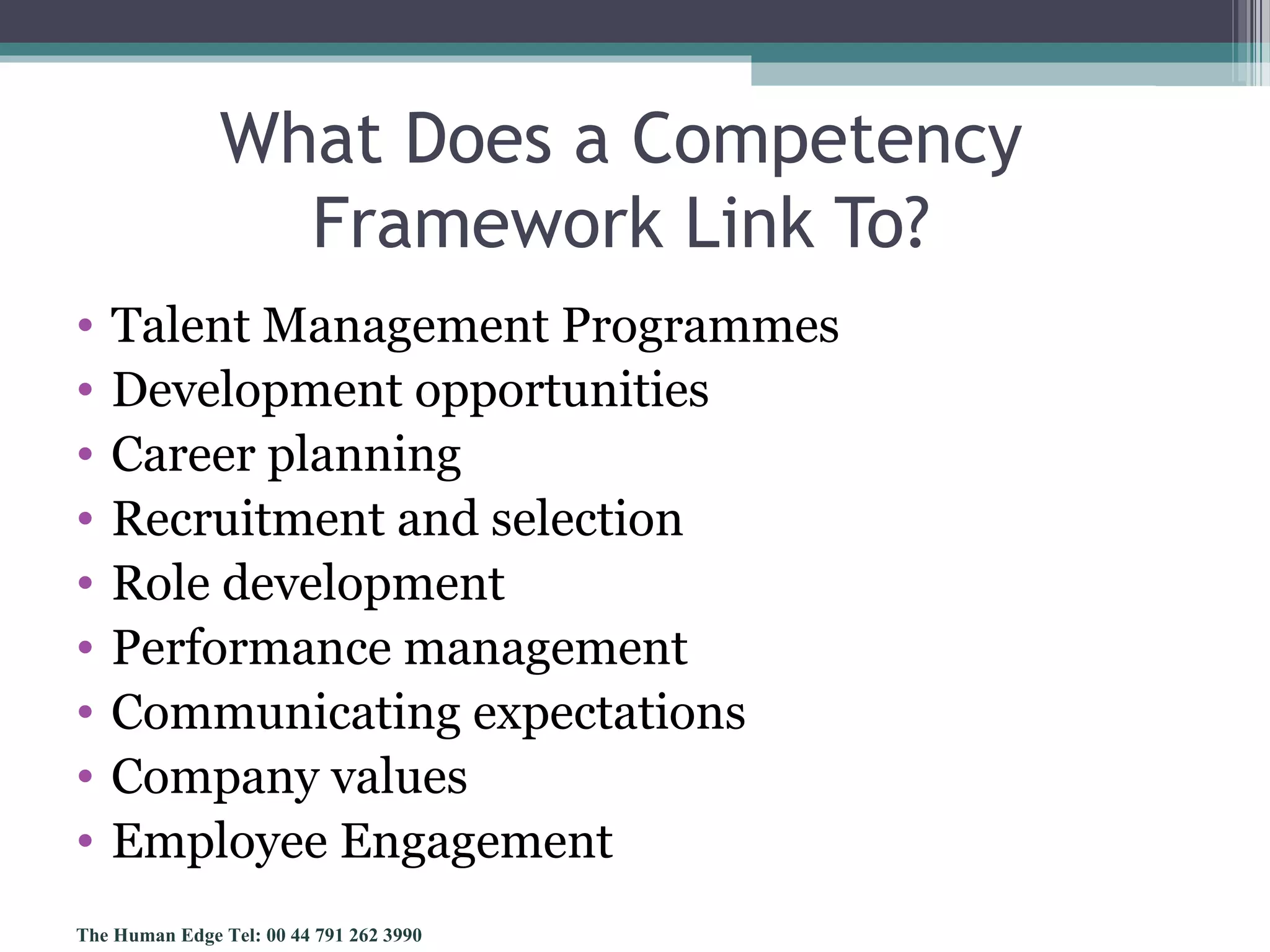 What Does a Competency Framework Link To?

• Talent Management Programmes
• Development opportunities
• Career planning
• Recruitment and selection
• Role development
• Performance management
• Communicating expectations
• Company values
• Employee Engagement

The Human Edge Tel: 00 44 791 262 3990